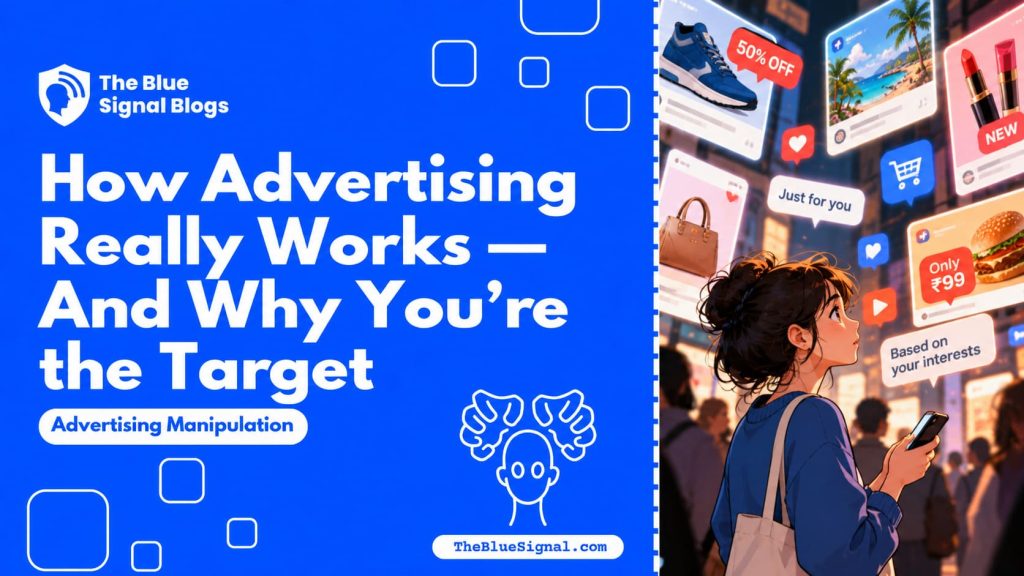 The Blue Signal Blogs

How Advertising Really Works — And Why You're the Target

Advertising Manipulation

TheBlueSignal.com

50% OFF

NEW

Just for you

Only ₹99

Based on your interests